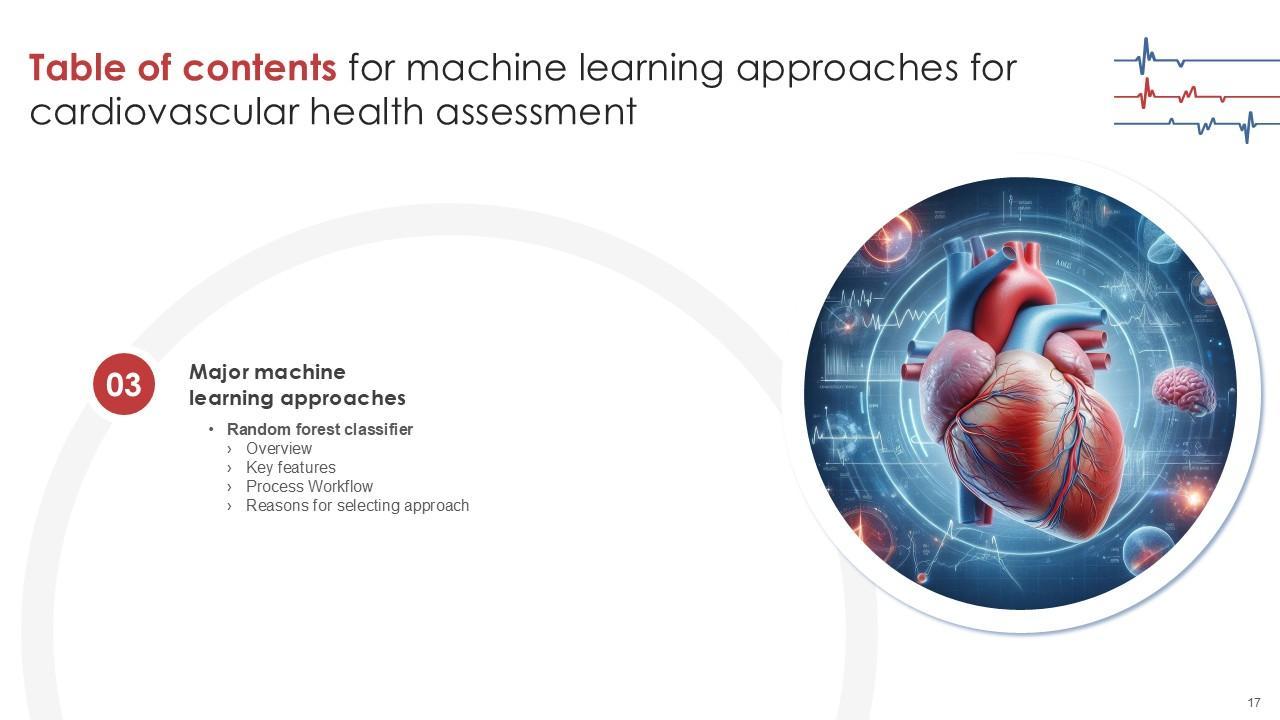 Table of contents for machine learning approaches for cardiovascular health assessment

03

Major machine learning approaches

• Random forest classifier
› Overview
› Key features
› Process Workflow
› Reasons for selecting approach

17